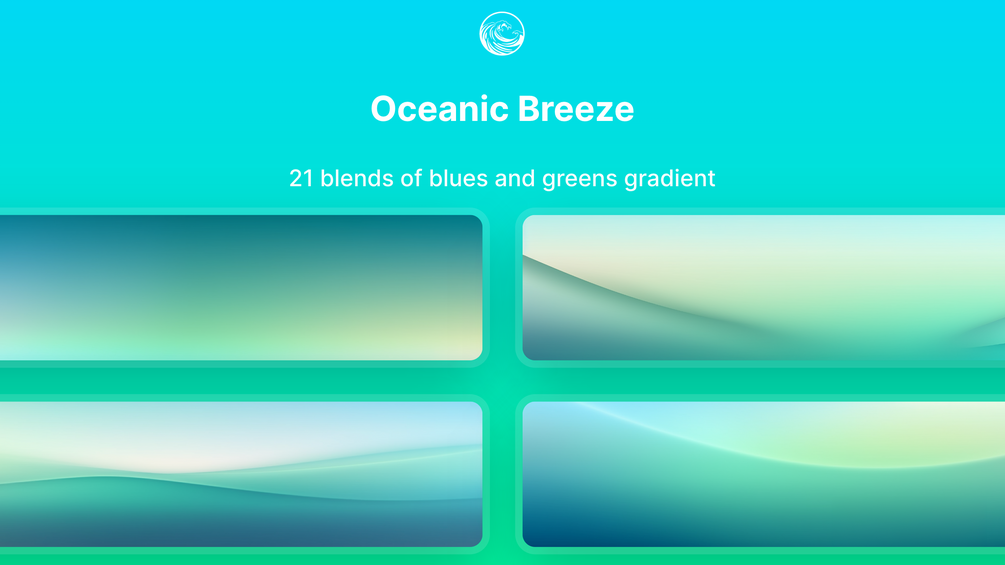 Oceanic Breeze

21 blends of blues and greens gradient